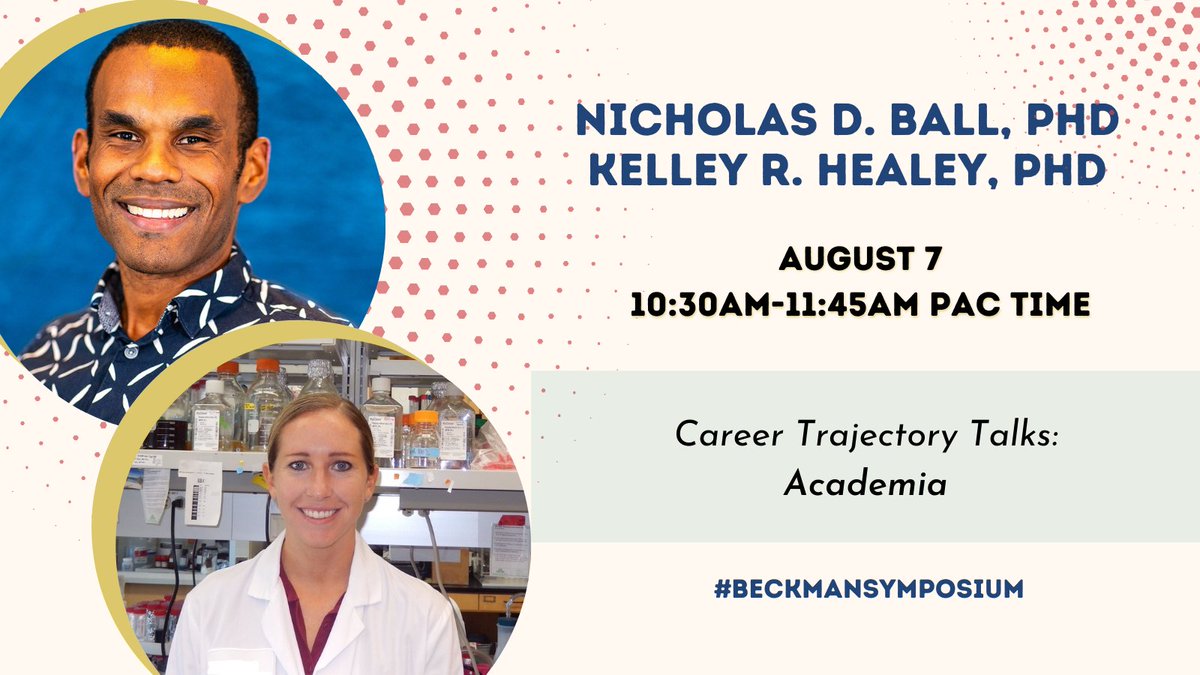 NICHOLAS D. BALL, PHD
KELLEY R. HEALEY, PHD

AUGUST 7
10:30AM-11:45AM PAC TIME

Career Trajectory Talks: Academia

#BECKMANSYMPOSIUM